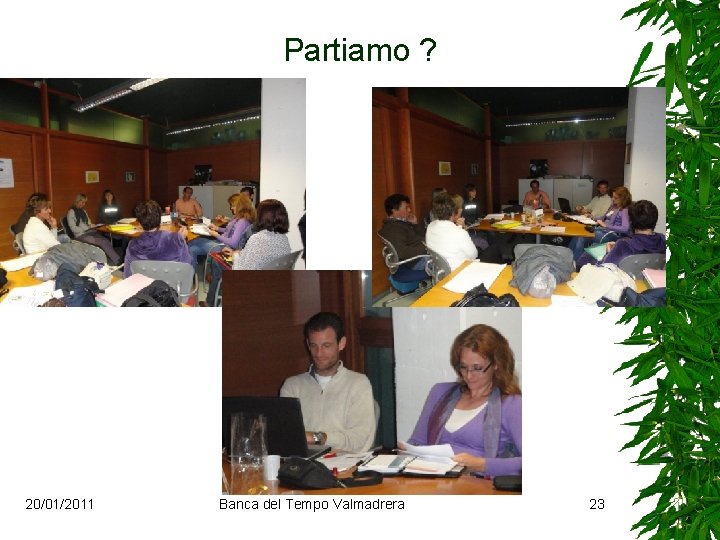 Partiamo ?

20/01/2011

Banca del Tempo Valmadrera

23